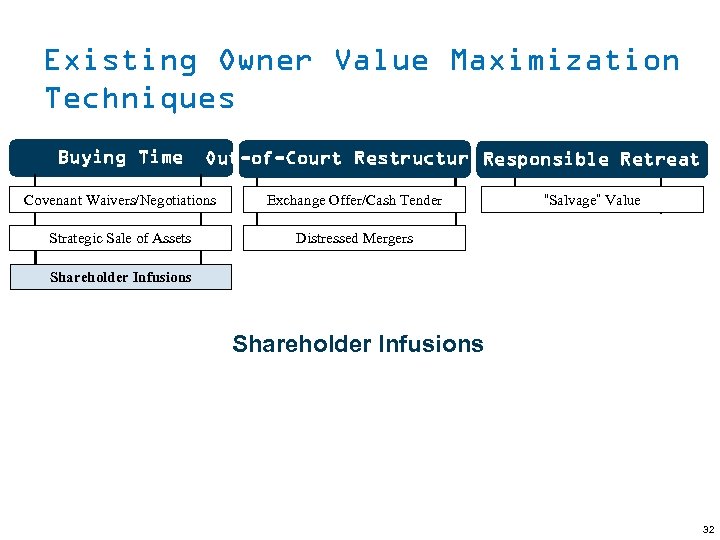 Existing Owner Value Maximization Techniques

Buying Time

Covenant Waivers/Negotiations

Strategic Sale of Assets

Shareholder Infusions

Out-of-Court Restructur

Exchange Offer/Cash Tender

Distressed Mergers

Responsible Retreat

"Salvage" Value

Shareholder Infusions

32